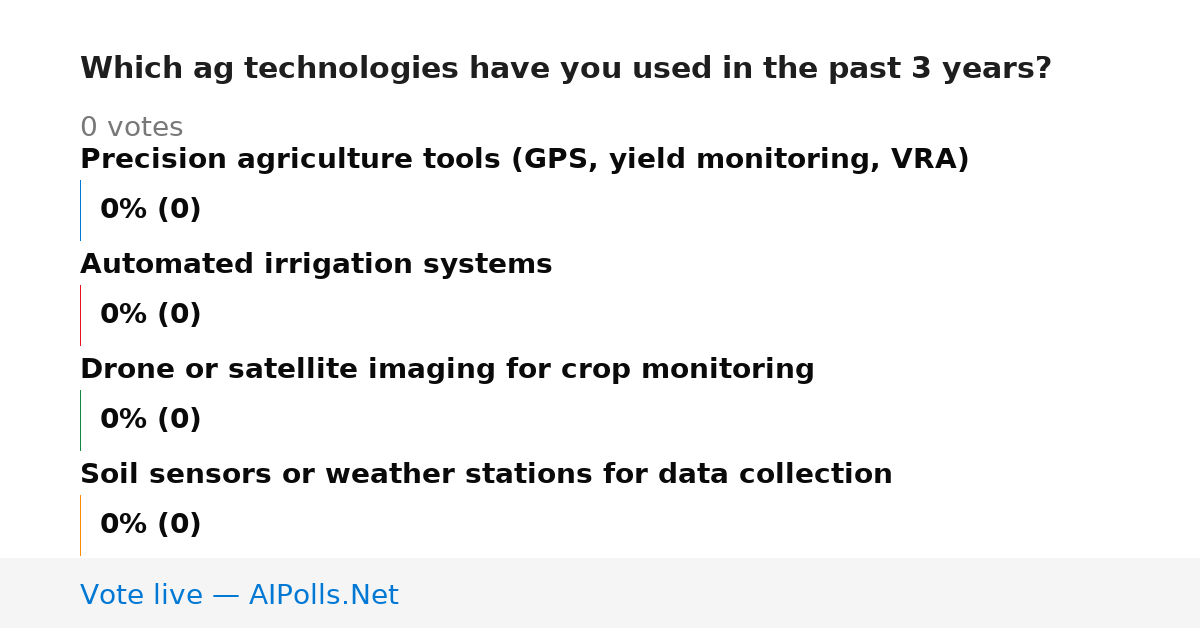 Which ag technologies have you used in the past 3 years?

0 votes

Precision agriculture tools (GPS, yield monitoring, VRA)

0% (0)

Automated irrigation systems

0% (0)

Drone or satellite imaging for crop monitoring

0% (0)

Soil sensors or weather stations for data collection

0% (0)

Vote live — AIPolls.Net